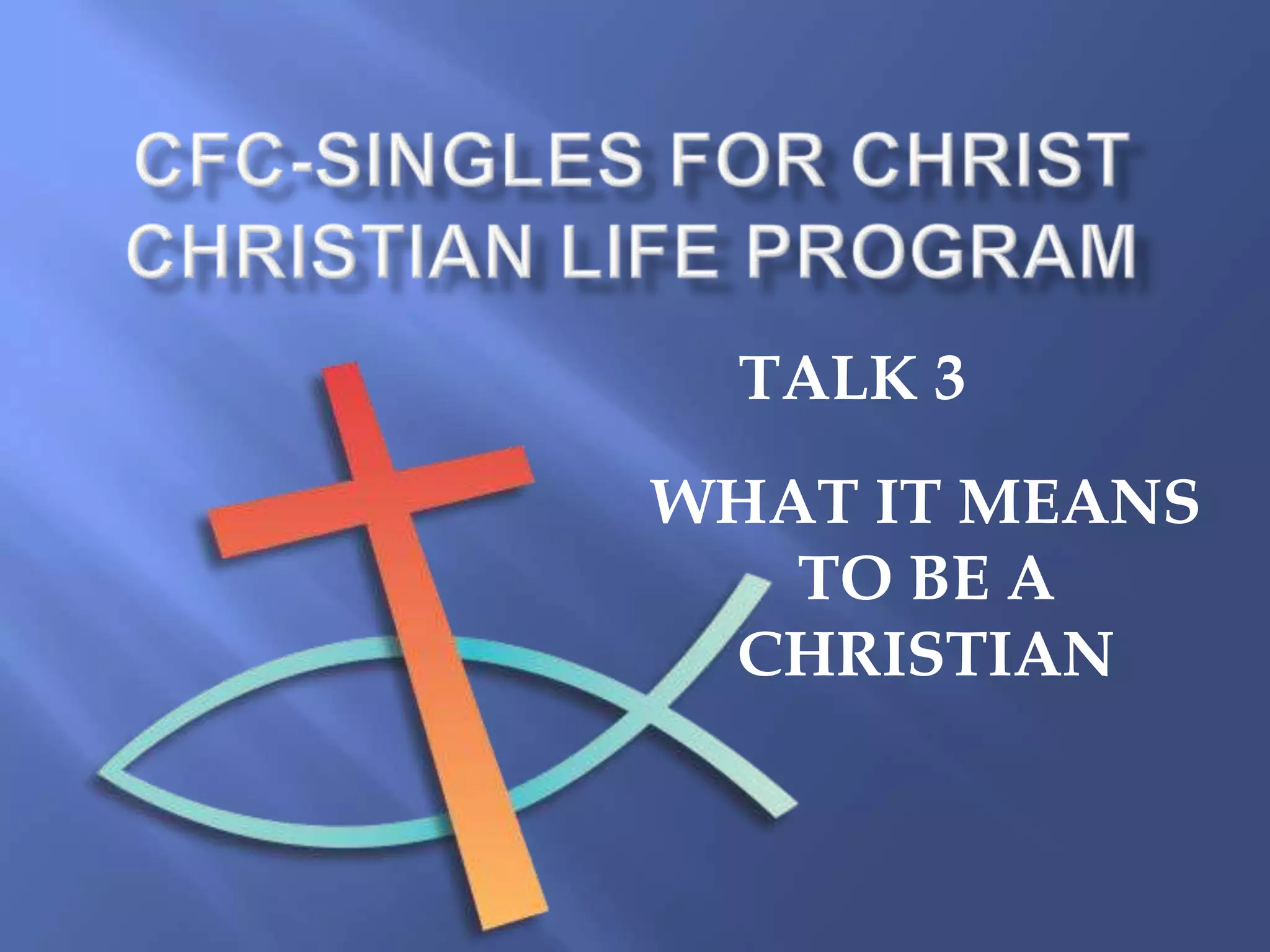 CFC-SINGLES FOR CHRIST
CHRISTIAN LIFE PROGRAM

TALK 3

WHAT IT MEANS TO BE A CHRISTIAN